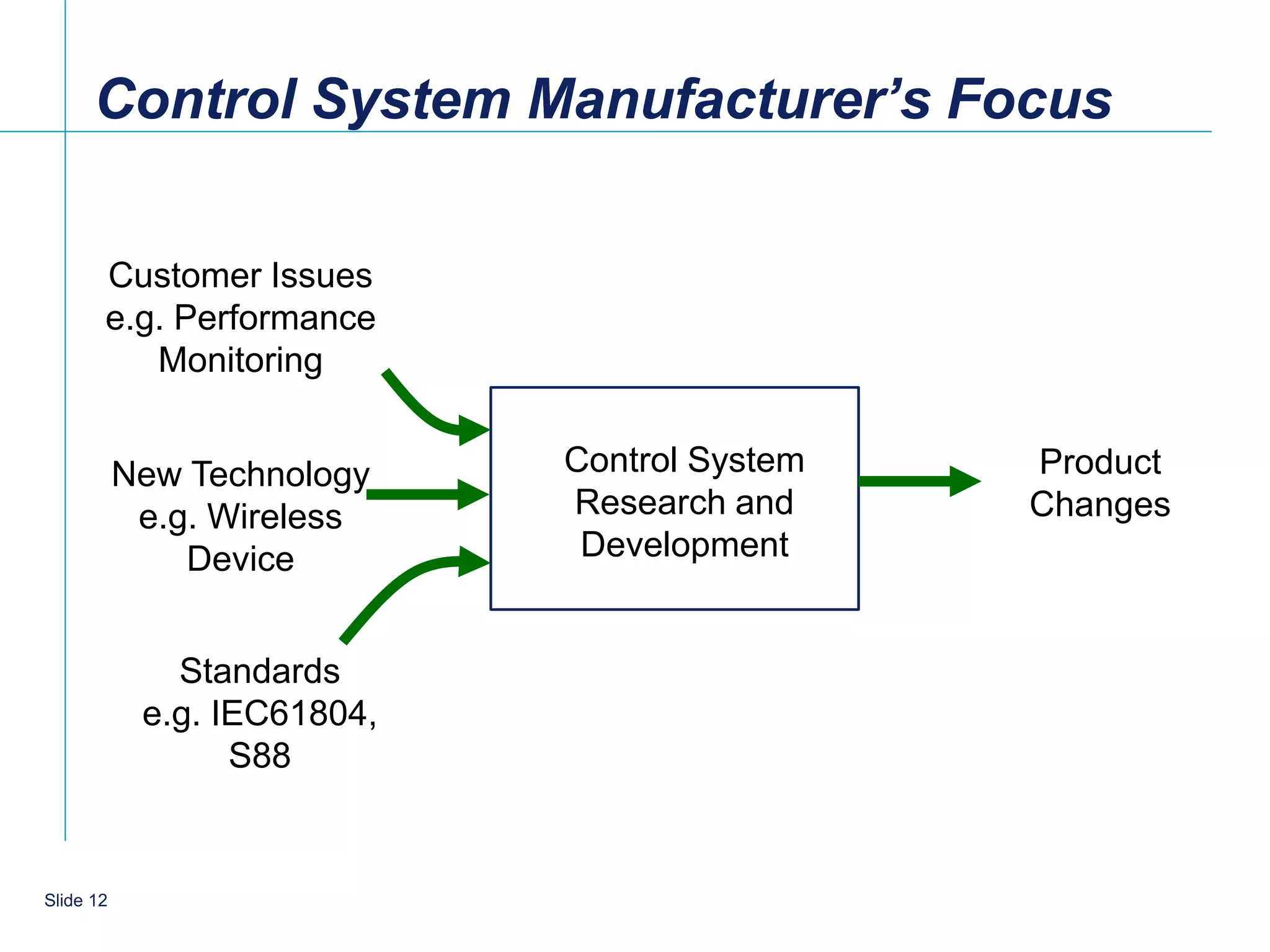 Control System Manufacturer’s Focus

Customer Issues
e.g. Performance
Monitoring

New Technology
e.g. Wireless
Device

Standards
e.g. IEC61804,
S88

Control System
Research and
Development

Product
Changes

Slide 12